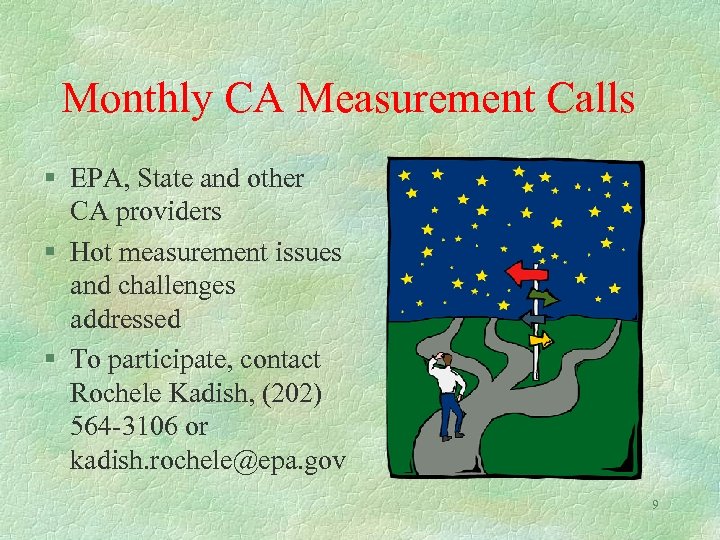 Monthly CA Measurement Calls

§ EPA, State and other CA providers

§ Hot measurement issues and challenges addressed

§ To participate, contact Rochele Kadish, (202) 564-3106 or kadish.rochele@epa.gov

9